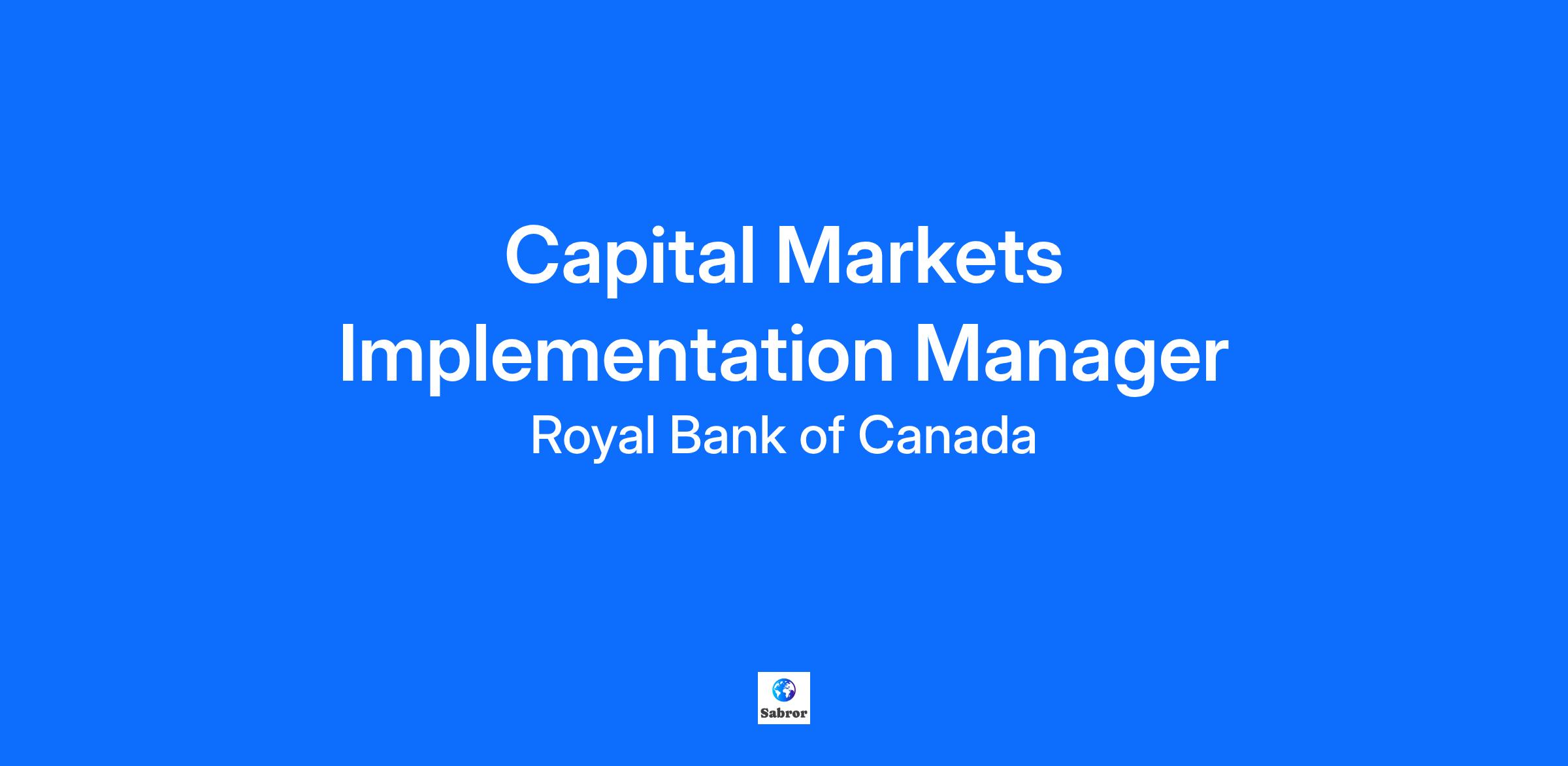 Capital Markets Implementation Manager

Royal Bank of Canada

Sabror